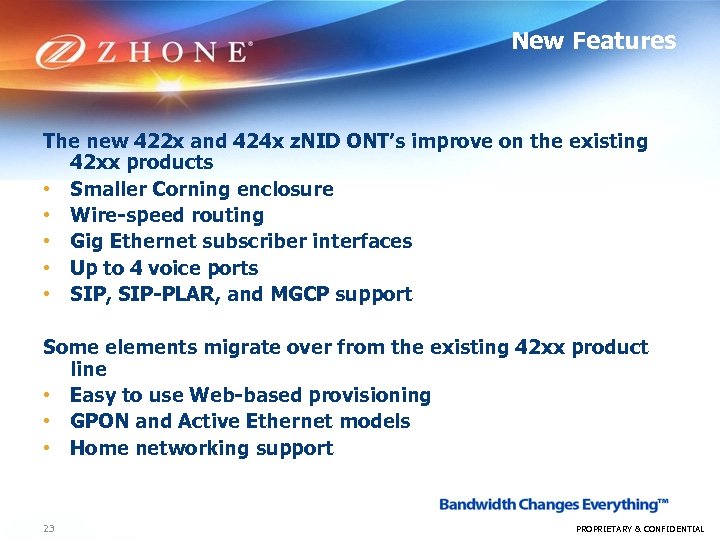 ZHONE®

New Features

The new 422x and 424x zNID ONT's improve on the existing 42xx products
• Smaller Corning enclosure
• Wire-speed routing
• Gig Ethernet subscriber interfaces
• Up to 4 voice ports
• SIP, SIP-PLAR, and MGCP support

Some elements migrate over from the existing 42xx product line
• Easy to use Web-based provisioning
• GPON and Active Ethernet models
• Home networking support

Bandwidth Changes Everything™

23

PROPRIETARY & CONFIDENTIAL